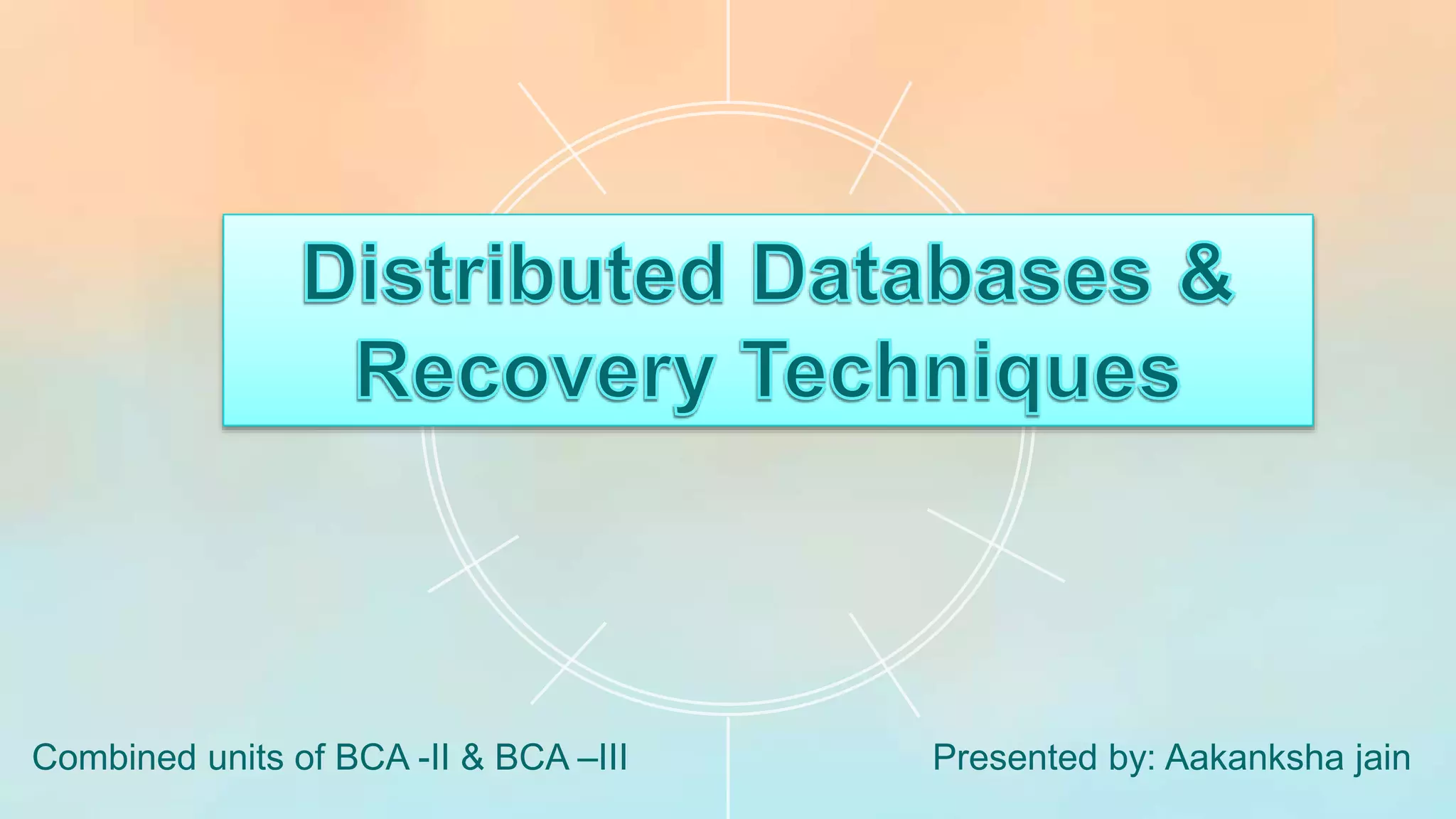 Distributed Databases & Recovery Techniques

Combined units of BCA -II & BCA –III

Presented by: Aakanksha jain